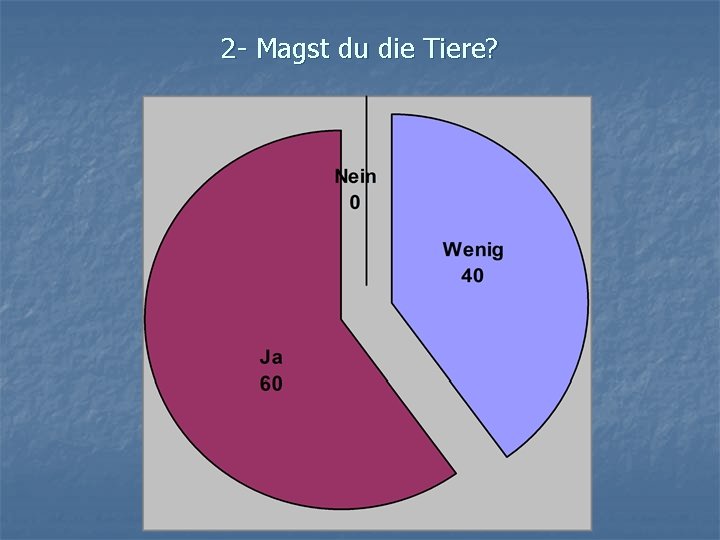 2- Magst du die Tiere?

Nein
0

Wenig
40

Ja
60